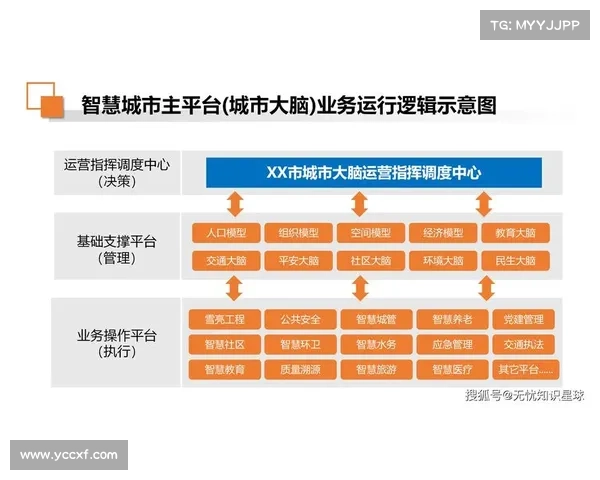 TG: MYYJJPP

智慧城市主平台(城市大脑)业务运行逻辑示意图

运营指挥调度中心
(决策)

XX市城市大脑运营指挥调度中心

基础支撑平台
(管理)

人口模型 组织模型 空间模型 经济模型 教育大脑
交通大脑 平安大脑 社区大脑 环境大脑 民生大脑

业务操作平台
(执行)

雪亮工程 公共安全 智慧城管 智慧养老 党建管理
智慧社区 智慧环卫 智慧水务 应急管理 交通执法
智慧教育 质量溯源 智慧旅游 智慧医疗 其它平台......

搜狐号@无忧知识星球

www.yccxf.com